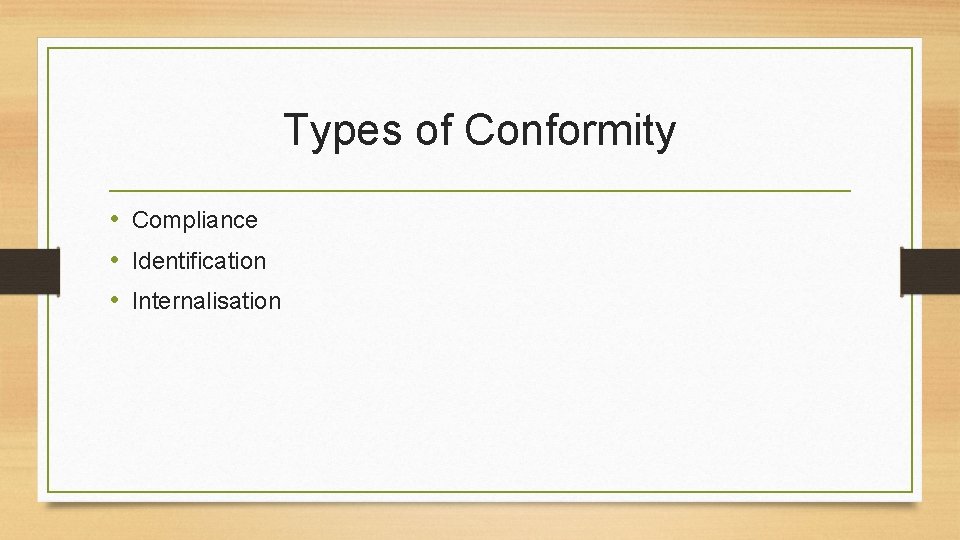 Types of Conformity

• Compliance
• Identification
• Internalisation